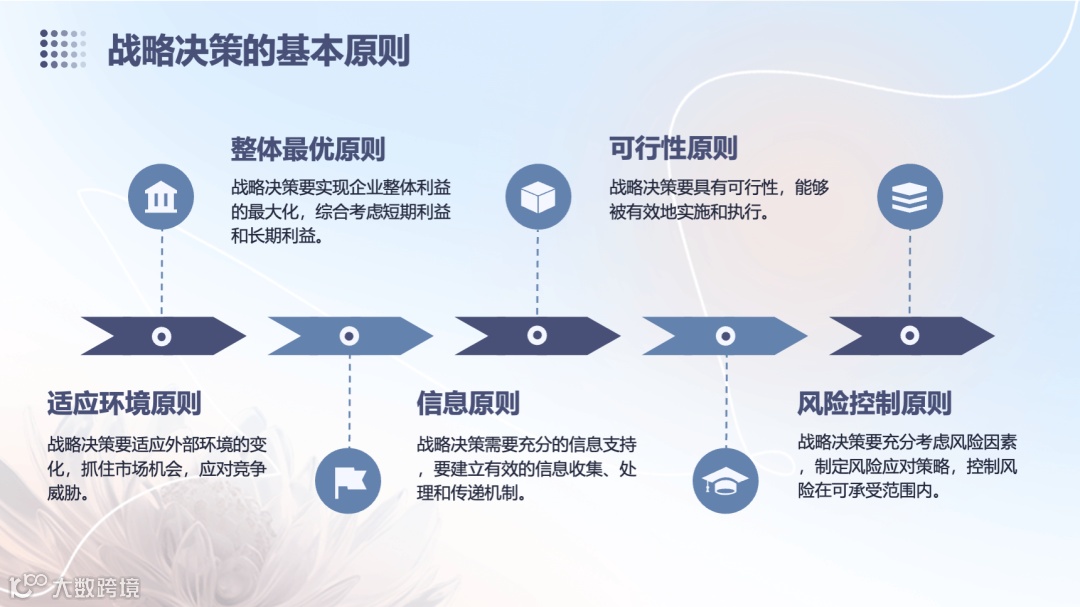 战略决策的基本原则

整体最优原则
战略决策要实现企业整体利益的最大化，综合考虑短期利益和长期利益。

可行性原则
战略决策要具有可行性，能够被有效地实施和执行。

适应环境原则
战略决策要适应外部环境的变化，抓住市场机会，应对竞争威胁。

信息原则
战略决策需要充分的信息支持，要建立有效的信息收集、处理和传递机制。

风险控制原则
战略决策要充分考虑风险因素，制定风险应对策略，控制风险在可承受范围内。

大数跨境